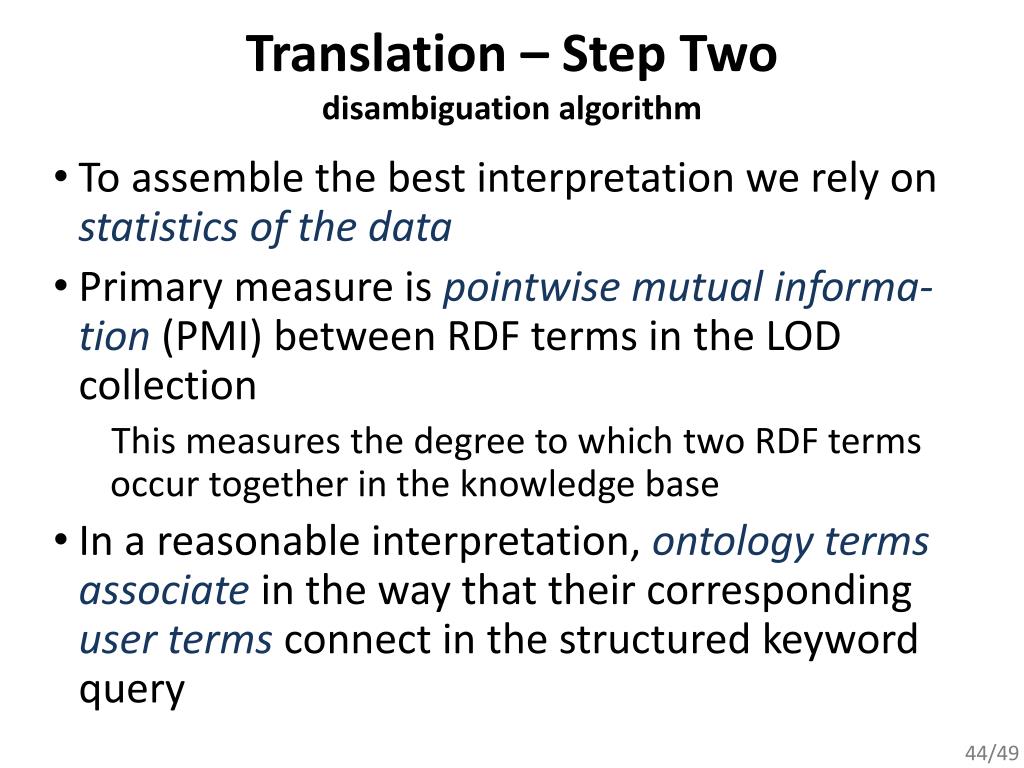 Translation – Step Two
disambiguation algorithm

• To assemble the best interpretation we rely on statistics of the data

• Primary measure is pointwise mutual information (PMI) between RDF terms in the LOD collection

This measures the degree to which two RDF terms occur together in the knowledge base

• In a reasonable interpretation, ontology terms associate in the way that their corresponding user terms connect in the structured keyword query

44/49